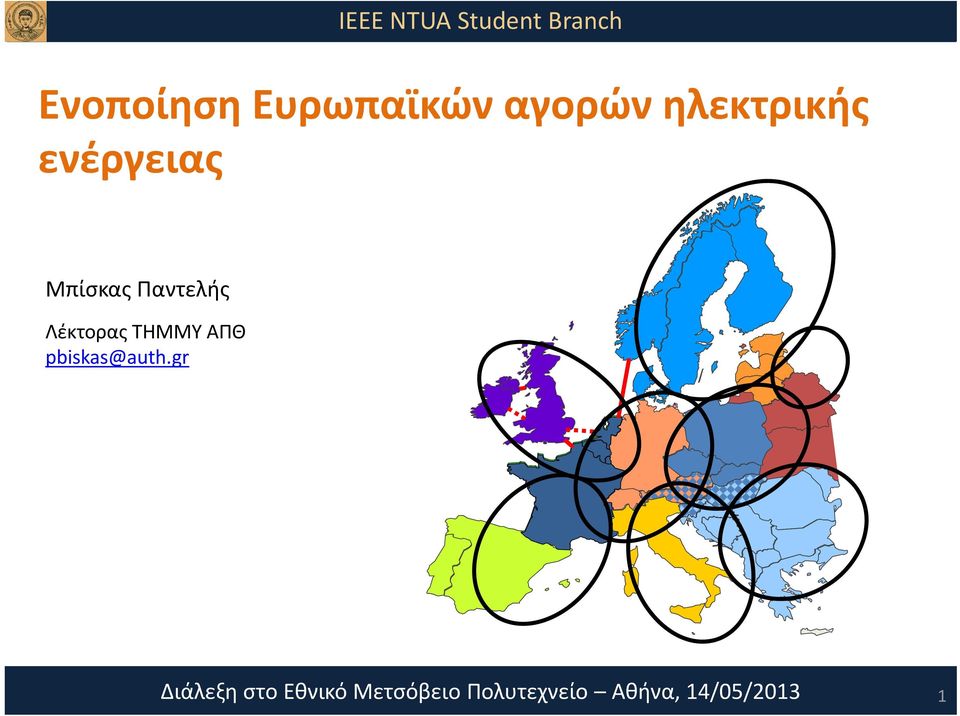 IEEE NTUA Student Branch

Ενοποίηση Ευρωπαϊκών αγορών ηλεκτρικής ενέργειας

Μπίσκας Παντελής

Λέκτορας ΤΗΜΜΥ ΑΠΘ
pbiskas@auth.gr

Διάλεξη στο Εθνικό Μετσόβειο Πολυτεχνείο – Αθήνα, 14/05/2013

1